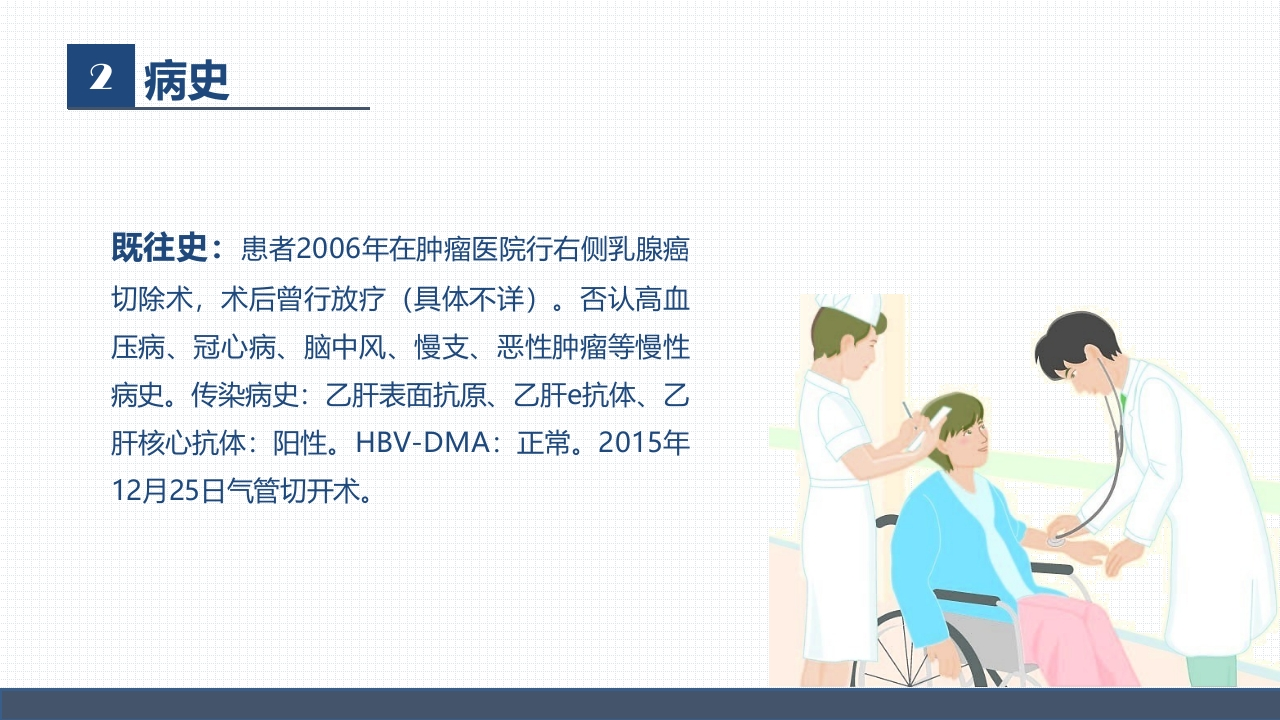 2 病史

既往史：患者2006年在肿瘤医院行右侧乳腺癌切除术，术后曾行放疗（具体不详）。否认高血压病、冠心病、脑中风、慢支、恶性肿瘤等慢性病史。传染病史：乙肝表面抗原、乙肝e抗体、乙肝核心抗体：阳性。HBV-DMA：正常。2015年12月25日气管切开术。